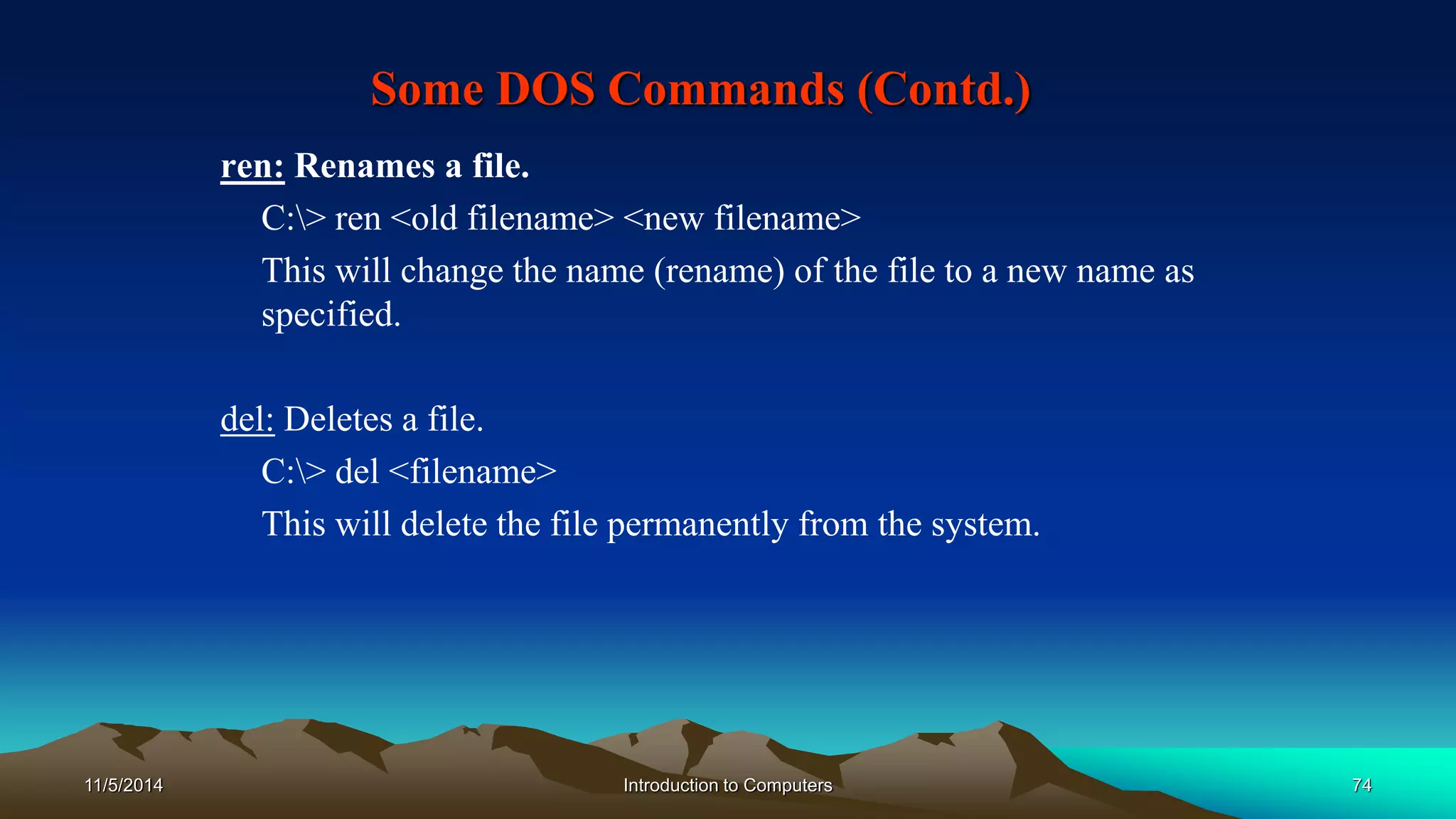 Some DOS Commands (Contd.)

ren: Renames a file.

C:\> ren <old filename> <new filename>

This will change the name (rename) of the file to a new name as specified.

del: Deletes a file.

C:\> del <filename>

This will delete the file permanently from the system.

11/5/2014

Introduction to Computers

74